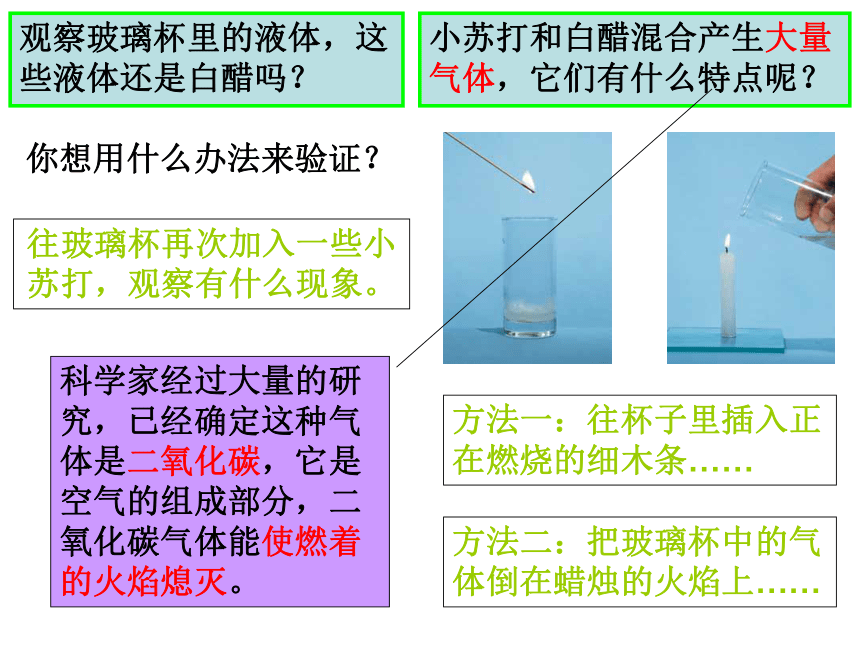 观察玻璃杯里的液体，这些液体还是白醋吗？

小苏打和白醋混合产生大量气体，它们有什么特点呢？

你想用什么办法来验证？

往玻璃杯再次加入一些小苏打，观察有什么现象。

科学家经过大量的研究，已经确定这种气体是二氧化碳，它是空气的组成部分，二氧化碳气体能使燃着的火焰熄灭。

方法一：往杯子里插入正在燃烧的细木条……

方法二：把玻璃杯中的气体倒在蜡烛的火焰上……